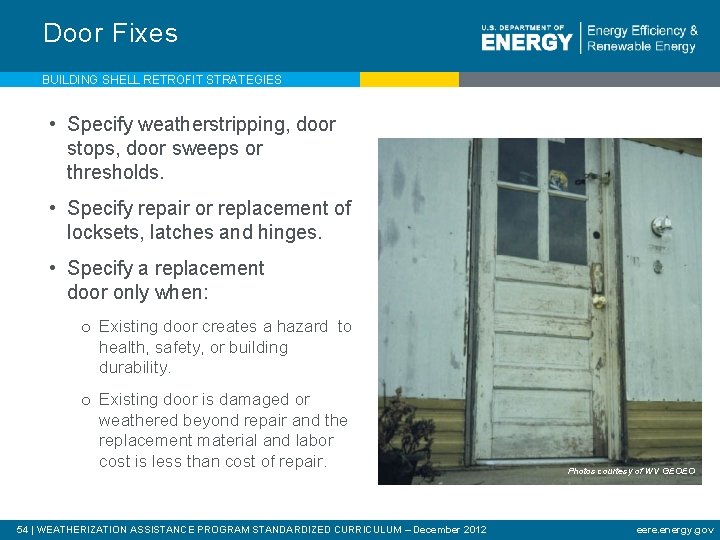 Door Fixes

U.S. DEPARTMENT OF ENERGY | Energy Efficiency & Renewable Energy

BUILDING SHELL RETROFIT STRATEGIES

• Specify weatherstripping, door stops, door sweeps or thresholds.

• Specify repair or replacement of locksets, latches and hinges.

• Specify a replacement door only when:

o Existing door creates a hazard to health, safety, or building durability.

o Existing door is damaged or weathered beyond repair and the replacement material and labor cost is less than cost of repair.

Photos courtesy of WV GEOEO

54 | WEATHERIZATION ASSISTANCE PROGRAM STANDARDIZED CURRICULUM – December 2012

eere.energy.gov